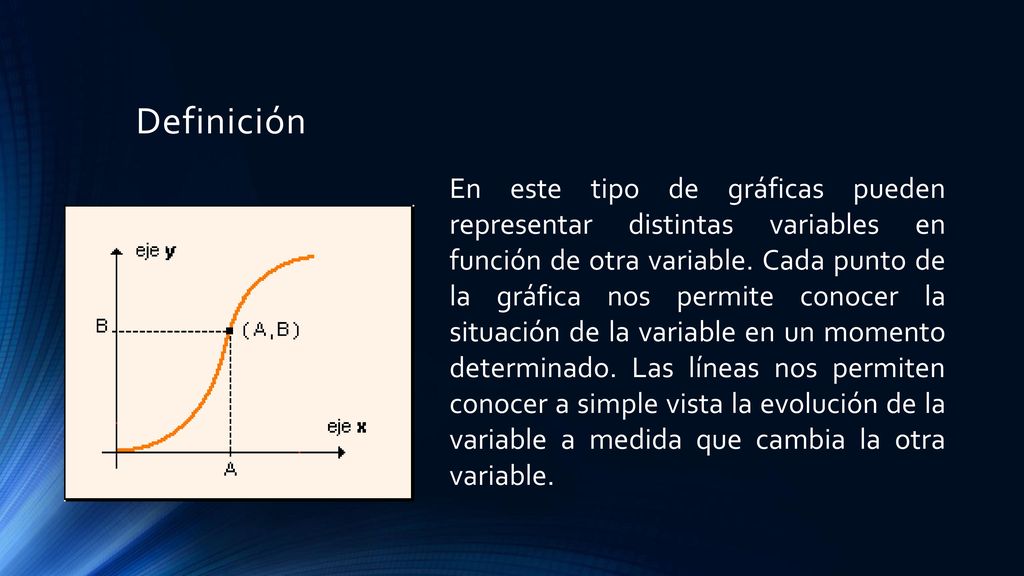 Definición

eje y
B
(A,B)
eje x
A

En este tipo de gráficas pueden representar distintas variables en función de otra variable. Cada punto de la gráfica nos permite conocer la situación de la variable en un momento determinado. Las líneas nos permiten conocer a simple vista la evolución de la variable a medida que cambia la otra variable.